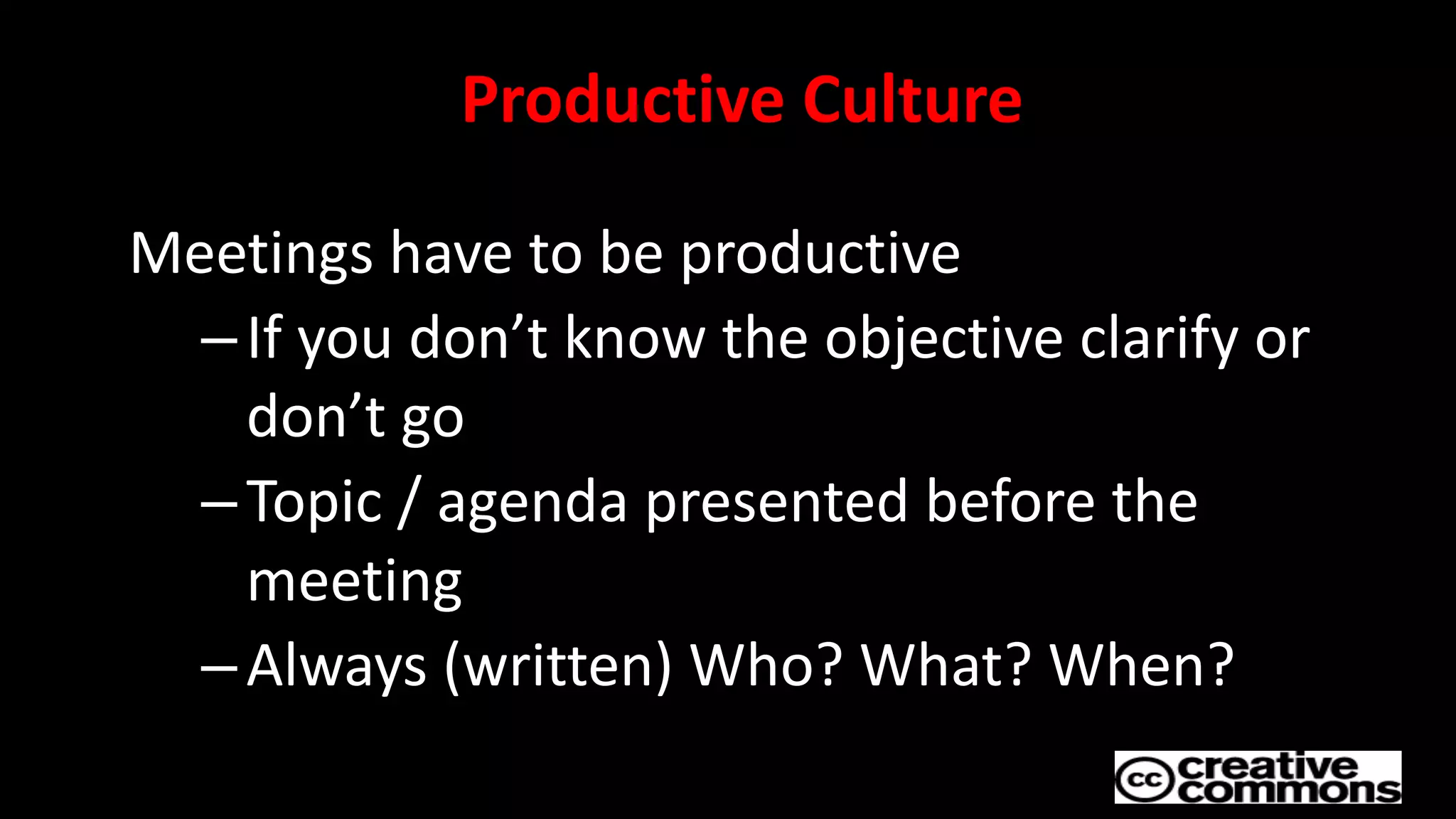 Productive Culture

Meetings have to be productive

– If you don’t know the objective clarify or don’t go

– Topic / agenda presented before the meeting

– Always (written) Who? What? When?

cc creative commons